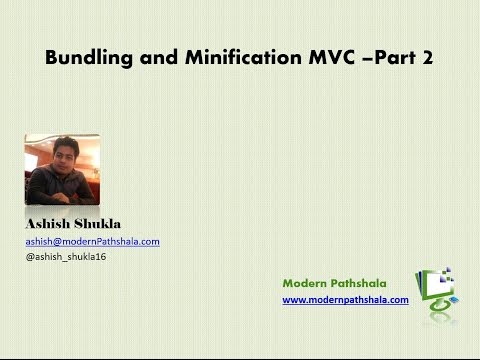 Bundling and Minification MVC –Part 2

Ashish Shukla
ashish@modernPathshala.com
@ashish_shukla16

Modern Pathshala
www.modernpathshala.com